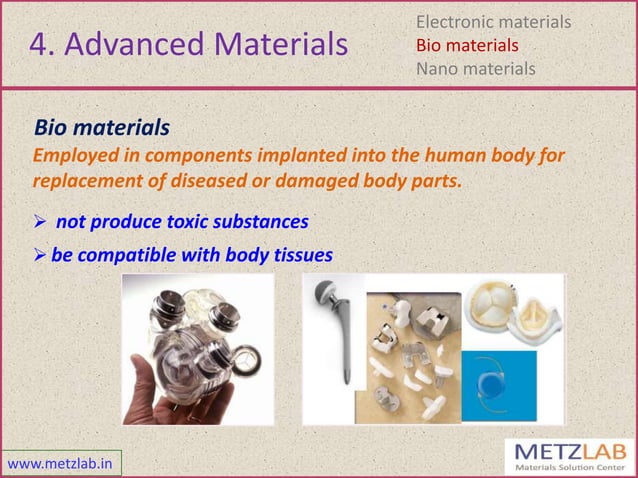 4. Advanced Materials

Electronic materials
Bio materials
Nano materials

Bio materials

Employed in components implanted into the human body for replacement of diseased or damaged body parts.

➢ not produce toxic substances

➢ be compatible with body tissues

www.metzlab.in

METZLAB
Materials Solution Center